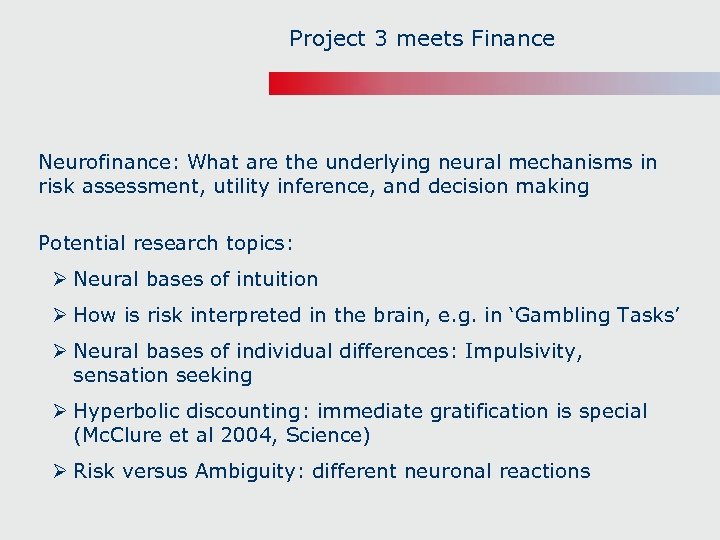 Project 3 meets Finance

Neurofinance: What are the underlying neural mechanisms in risk assessment, utility inference, and decision making

Potential research topics:

➢ Neural bases of intuition

➢ How is risk interpreted in the brain, e.g. in ‘Gambling Tasks’

➢ Neural bases of individual differences: Impulsivity, sensation seeking

➢ Hyperbolic discounting: immediate gratification is special (McClure et al 2004, Science)

➢ Risk versus Ambiguity: different neuronal reactions